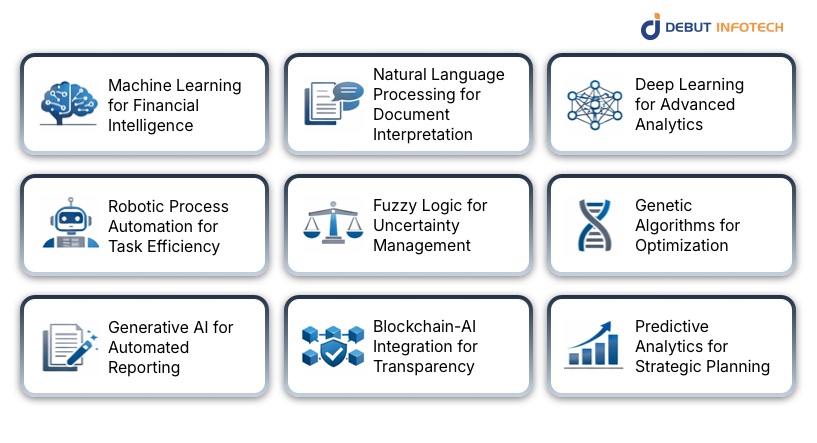 DEBUT INFOTECH

Machine Learning for Financial Intelligence

Natural Language Processing for Document Interpretation

Deep Learning for Advanced Analytics

Robotic Process Automation for Task Efficiency

Fuzzy Logic for Uncertainty Management

Genetic Algorithms for Optimization

Generative AI for Automated Reporting

Blockchain-AI Integration for Transparency

Predictive Analytics for Strategic Planning